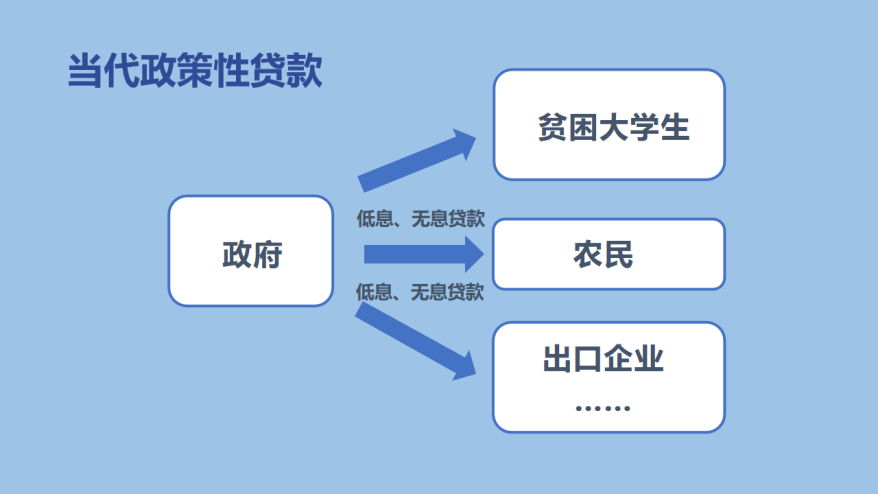 当代政策性贷款

政府

低息、无息贷款

低息、无息贷款

贫困大学生

农民

出口企业
……